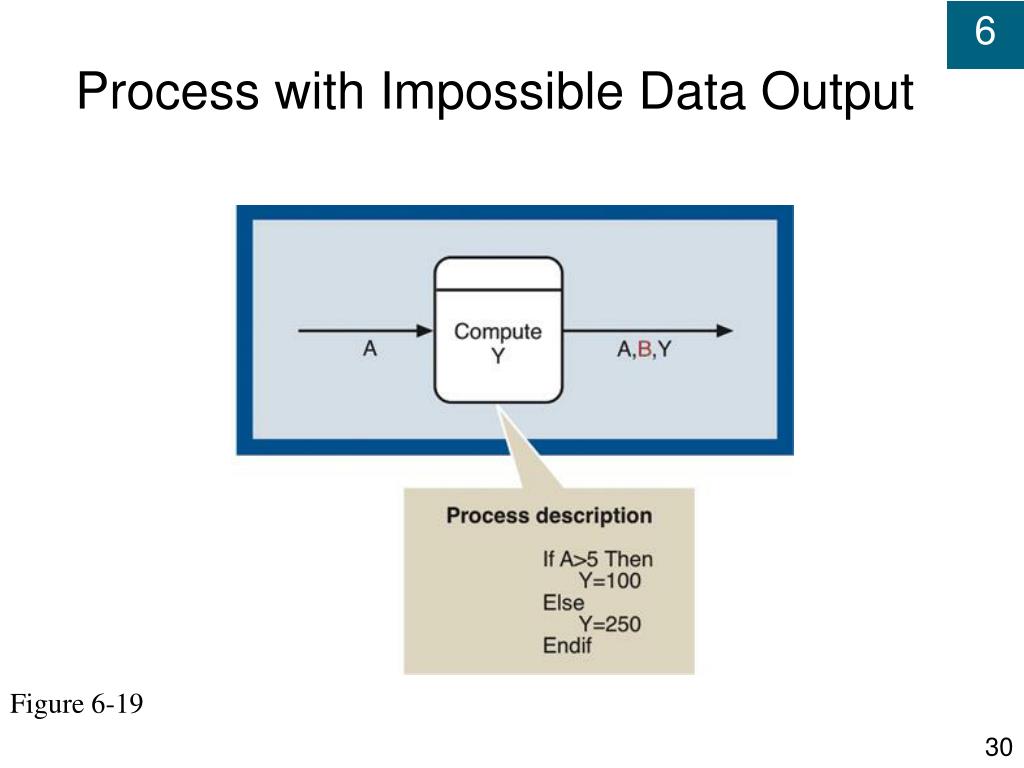 6

Process with Impossible Data Output

A

Compute Y

A,B,Y

Process description

If A>5 Then
Y=100
Else
Y=250
Endif

Figure 6-19

30